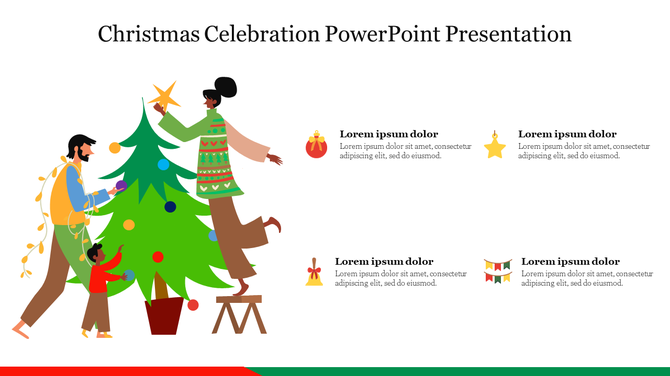 Christmas Celebration PowerPoint Presentation

Lorem ipsum dolor
Lorem ipsum dolor sit amet, consectetur adipiscing elit, sed do eiusmod.

Lorem ipsum dolor
Lorem ipsum dolor sit amet, consectetur adipiscing elit, sed do eiusmod.

Lorem ipsum dolor
Lorem ipsum dolor sit amet, consectetur adipiscing elit, sed do eiusmod.

Lorem ipsum dolor
Lorem ipsum dolor sit amet, consectetur adipiscing elit, sed do eiusmod.